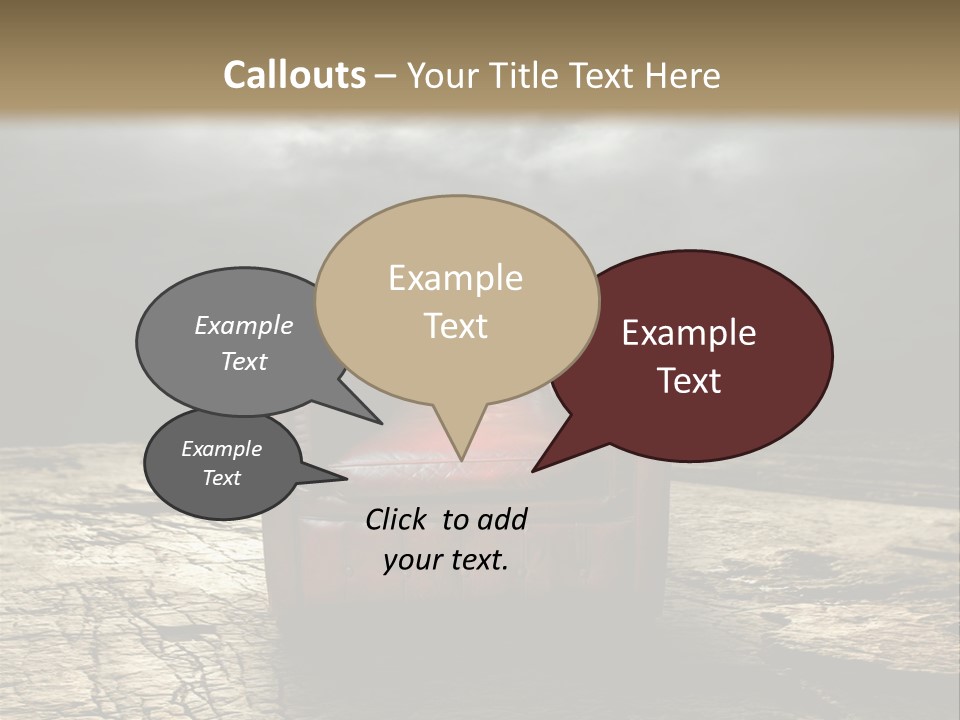 Callouts – Your Title Text Here

Example Text

Example Text

Example Text

Example Text

Click to add your text.